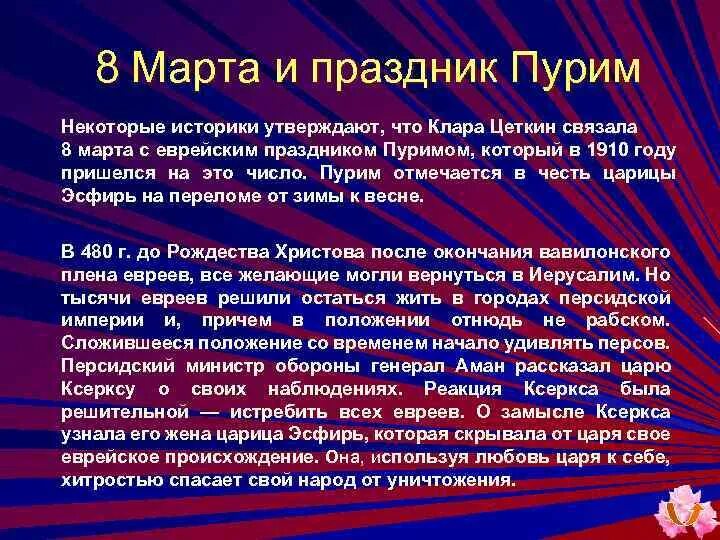 8 Марта и праздник Пурим

Некоторые историки утверждают, что Клара Цеткин связала 8 марта с еврейским праздником Пуримом, который в 1910 году пришелся на это число. Пурим отмечается в честь царицы Эсфирь на переломе от зимы к весне.

В 480 г. до Рождества Христова после окончания вавилонского плена евреев, все желающие могли вернуться в Иерусалим. Но тысячи евреев решили остаться жить в городах персидской империи и, причем в положении отнюдь не рабском. Сложившееся положение со временем начало удивлять персов. Персидский министр обороны генерал Аман рассказал царю Ксерксу о своих наблюдениях. Реакция Ксеркса была решительной — истребить всех евреев. О замысле Ксеркса узнала его жена царица Эсфирь, которая скрывала от царя свое еврейское происхождение. Она, используя любовь царя к себе, хитростью спасает свой народ от уничтожения.